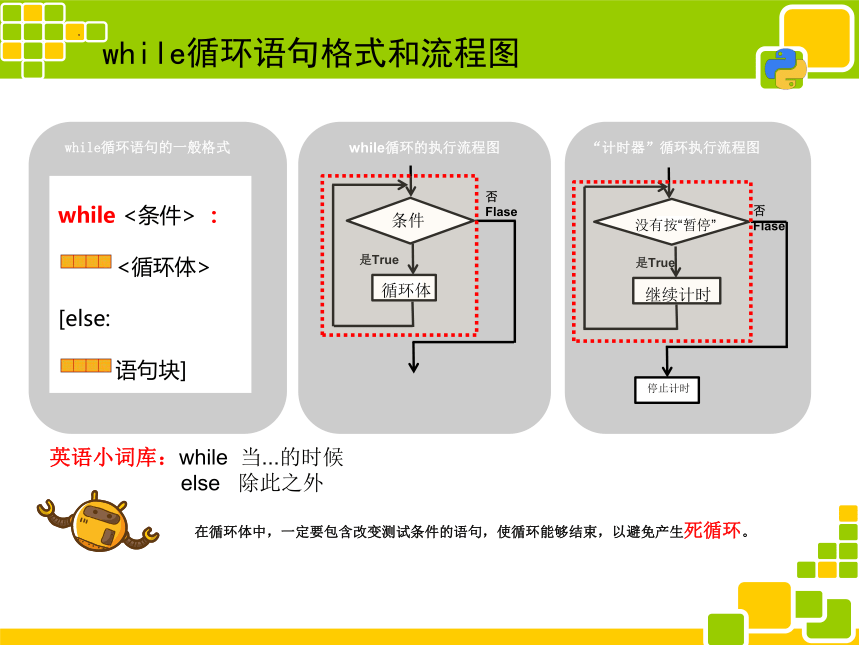 while循环语句格式和流程图

while循环语句的一般格式

while <条件> :

<循环体>

[else:

语句块]

while循环的执行流程图

条件

否 Flase

是True

循环体

“计时器”循环执行流程图

没有按“暂停”

否 Flase

是True

继续计时

停止计时

英语小词库：while 当...的时候
else 除此之外

在循环体中，一定要包含改变测试条件的语句，使循环能够结束，以避免产生死循环。